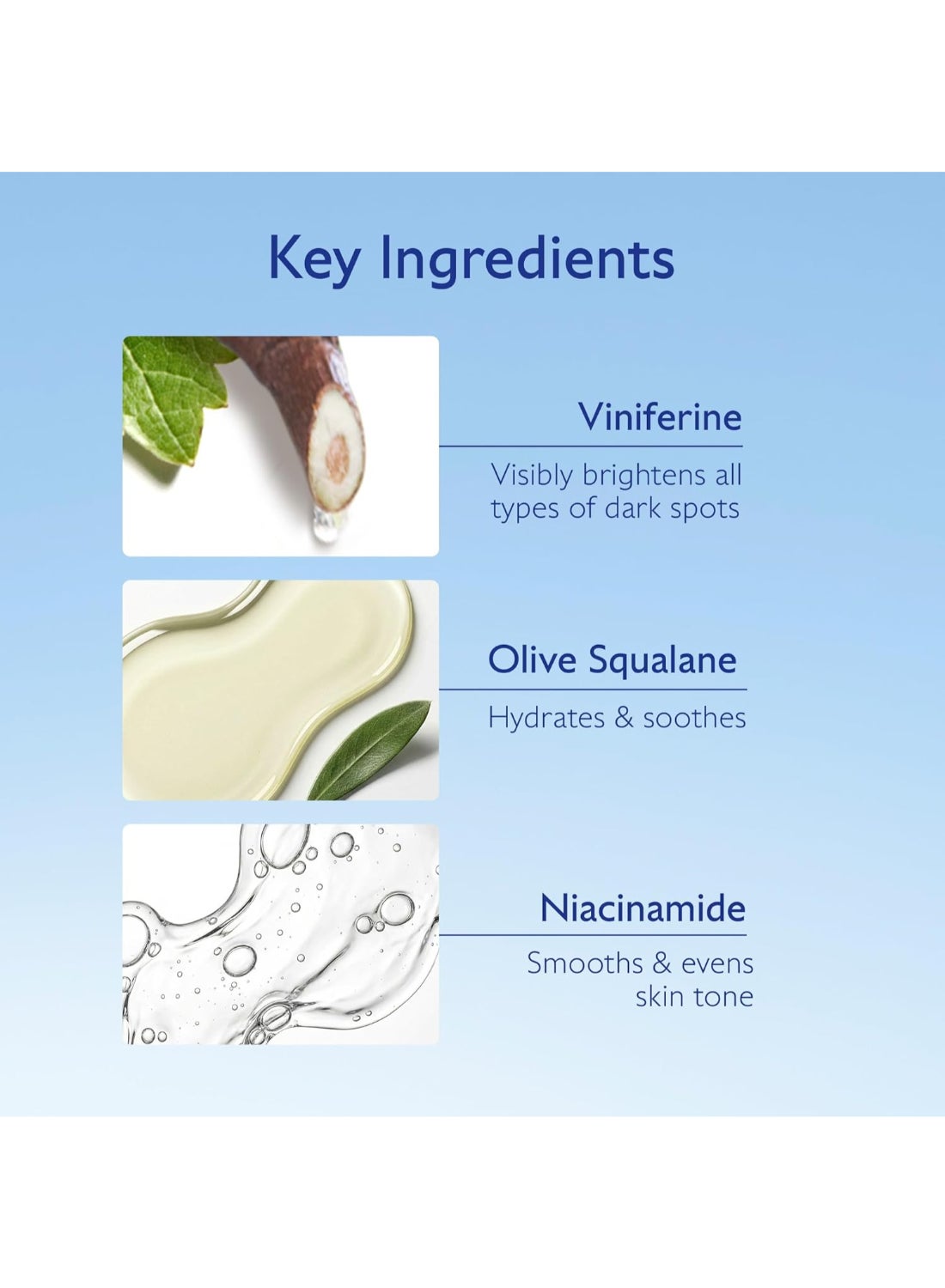 Key Ingredients

Viniferine

Visibly brightens all types of dark spots

Olive Squalane

Hydrates & soothes

Niacinamide

Smooths & evens skin tone